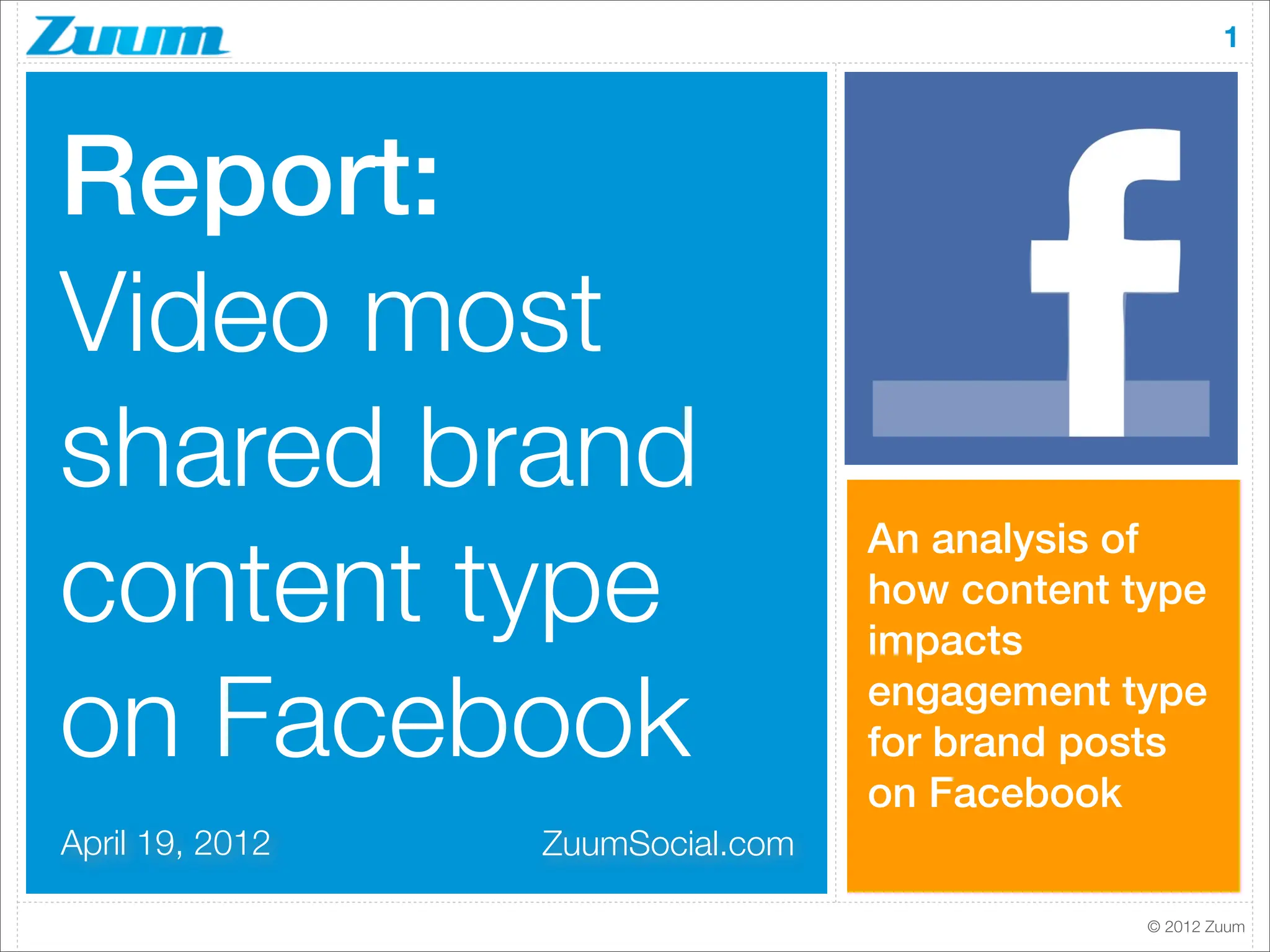 Zuum

1

Report:
Video most shared brand content type on Facebook

April 19, 2012

ZuumSocial.com

f

An analysis of how content type impacts engagement type for brand posts on Facebook

© 2012 Zuum